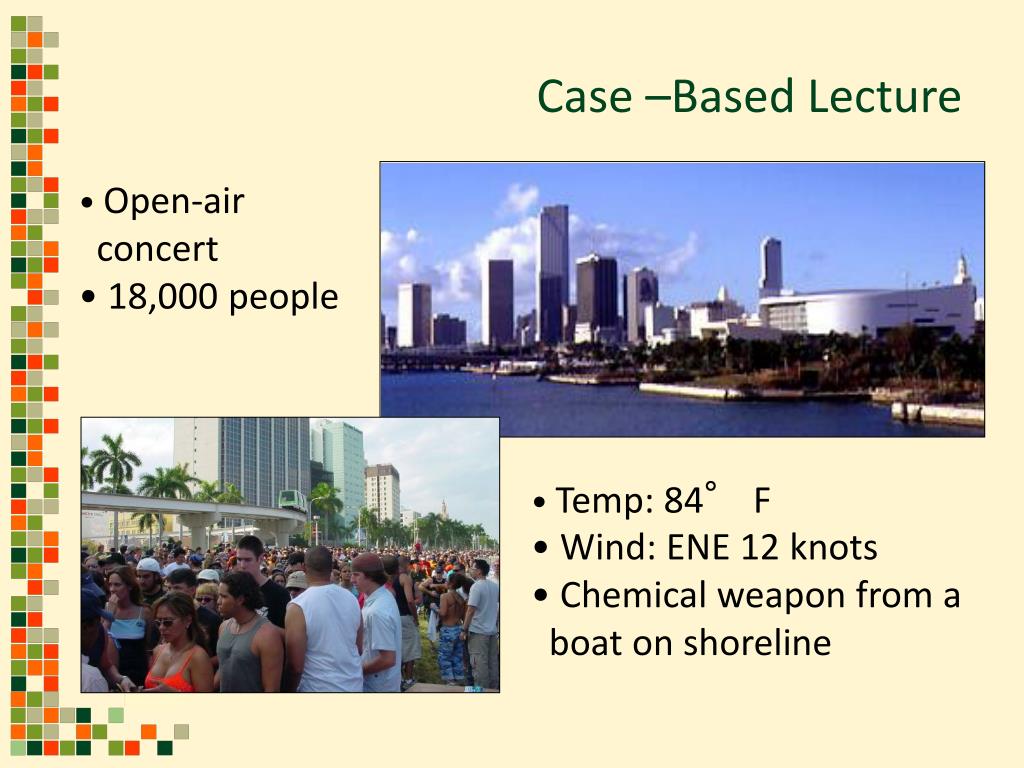 Case –Based Lecture

• Open-air concert
• 18,000 people

• Temp: 84° F
• Wind: ENE 12 knots
• Chemical weapon from a boat on shoreline